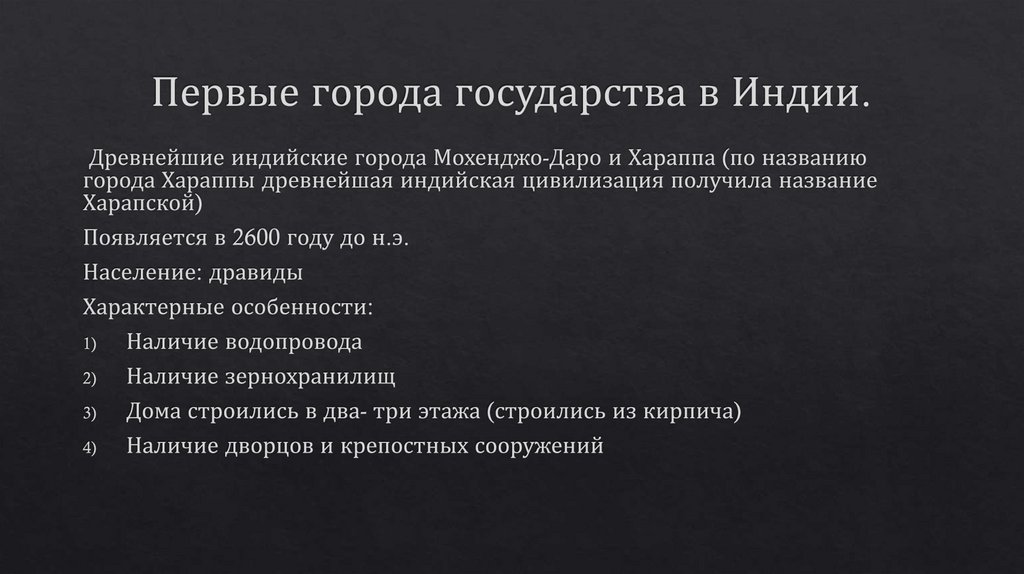 Первые города государства в Индии.

Древнейшие индийские города Мохенджо-Даро и Хараппа (по названию города Хараппы древнейшая индийская цивилизация получила название Харапской)

Появляется в 2600 году до н.э.

Население: дравиды

Характерные особенности:

1) Наличие водопровода

2) Наличие зернохранилищ

3) Дома строились в два- три этажа (строились из кирпича)

4) Наличие дворцов и крепостных сооружений